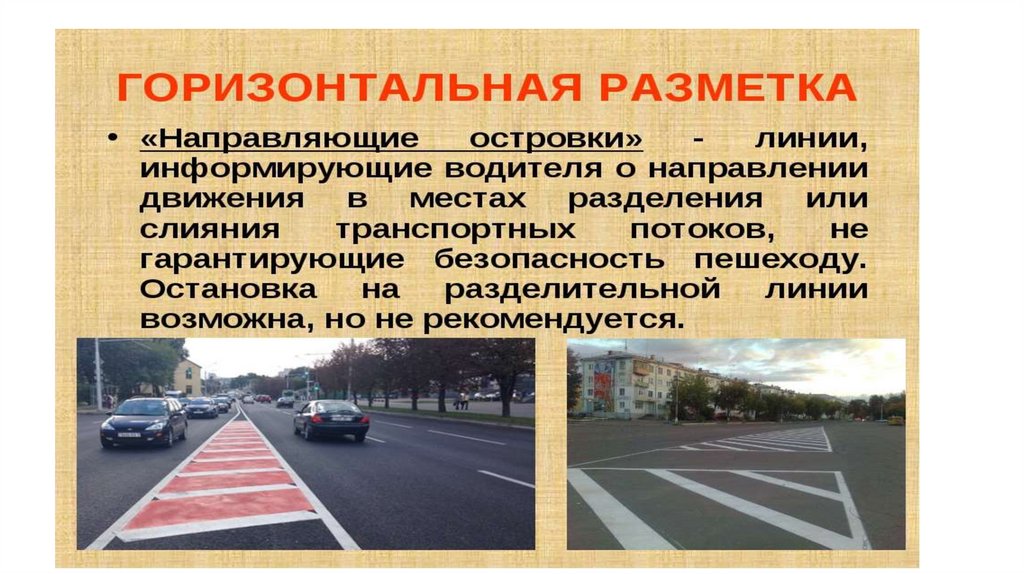 ГОРИЗОНТАЛЬНАЯ РАЗМЕТКА

• «Направляющие островки» - линии, информирующие водителя о направлении движения в местах разделения или слияния транспортных потоков, не гарантирующие безопасность пешеходу. Остановка на разделительной линии возможна, но не рекомендуется.